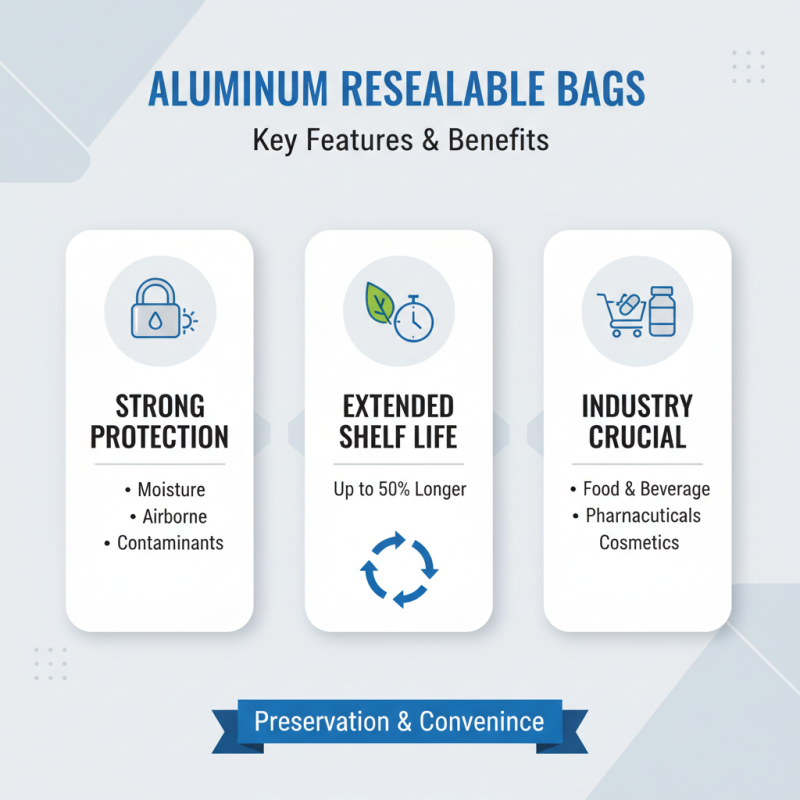 ALUMINUM RESEALABLE BAGS

Key Features & Benefits

STRONG PROTECTION

• Moisture
• Airborne
• Contaminants

EXTENDED SHELF LIFE

Up to 50% Longer

INDUSTRY CRUCIAL

• Food & Beverage
• Pharnacuticals
Cosmetics

Preservation & Convenince